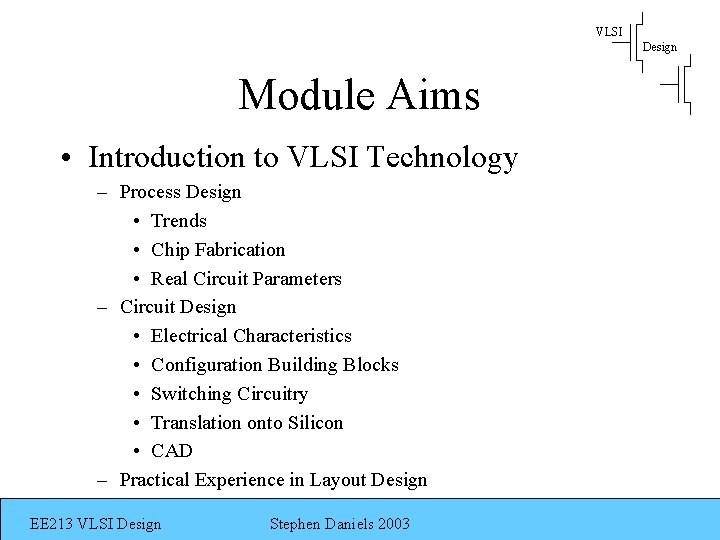 VLSI
Design

Module Aims

• Introduction to VLSI Technology
 – Process Design
 • Trends
 • Chip Fabrication
 • Real Circuit Parameters
 – Circuit Design
 • Electrical Characteristics
 • Configuration Building Blocks
 • Switching Circuitry
 • Translation onto Silicon
 • CAD
 – Practical Experience in Layout Design

EE213 VLSI Design

Stephen Daniels 2003